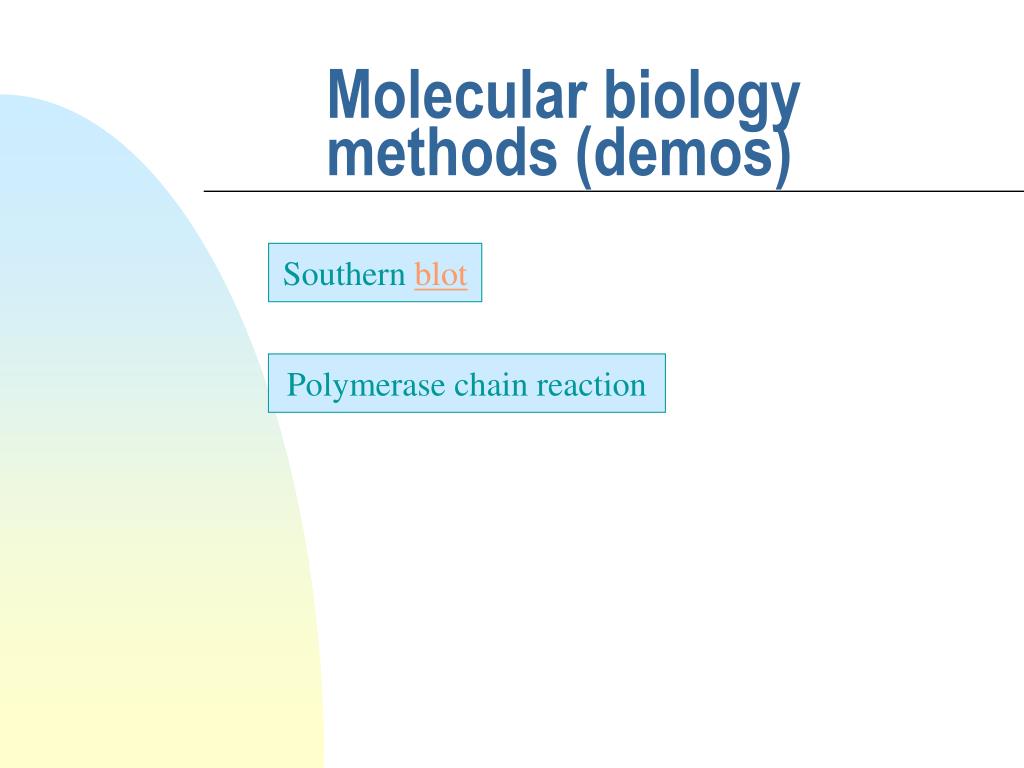 Molecular biology methods (demos)

Southern blot

Polymerase chain reaction